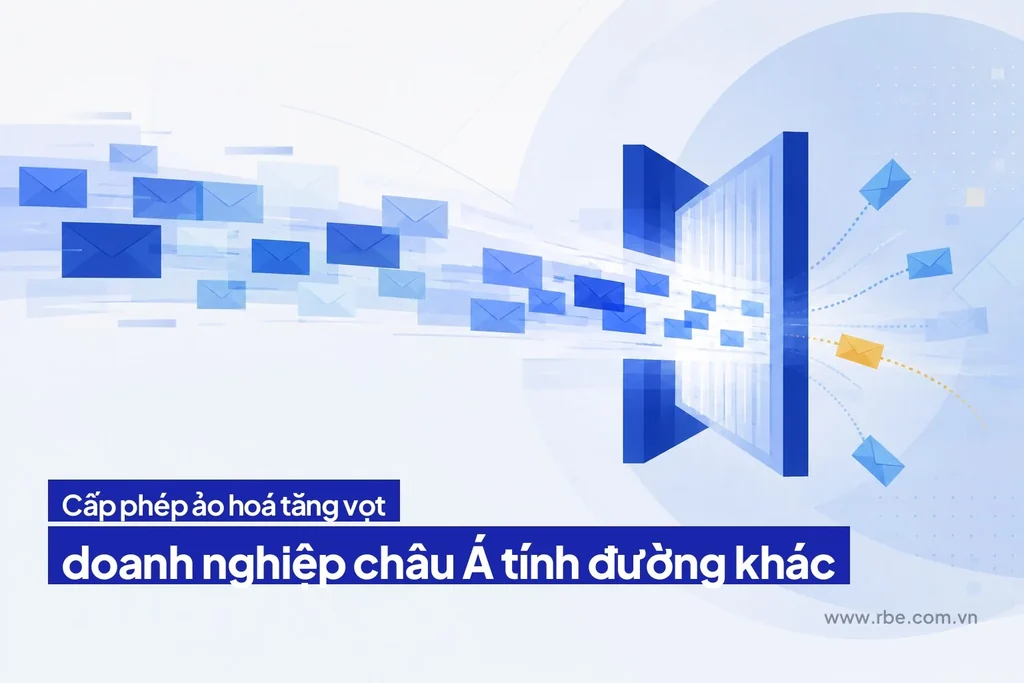 Cấp phép ảo hoá tăng vọt

doanh nghiệp châu Á tính đường khác

www.rbe.com.vn